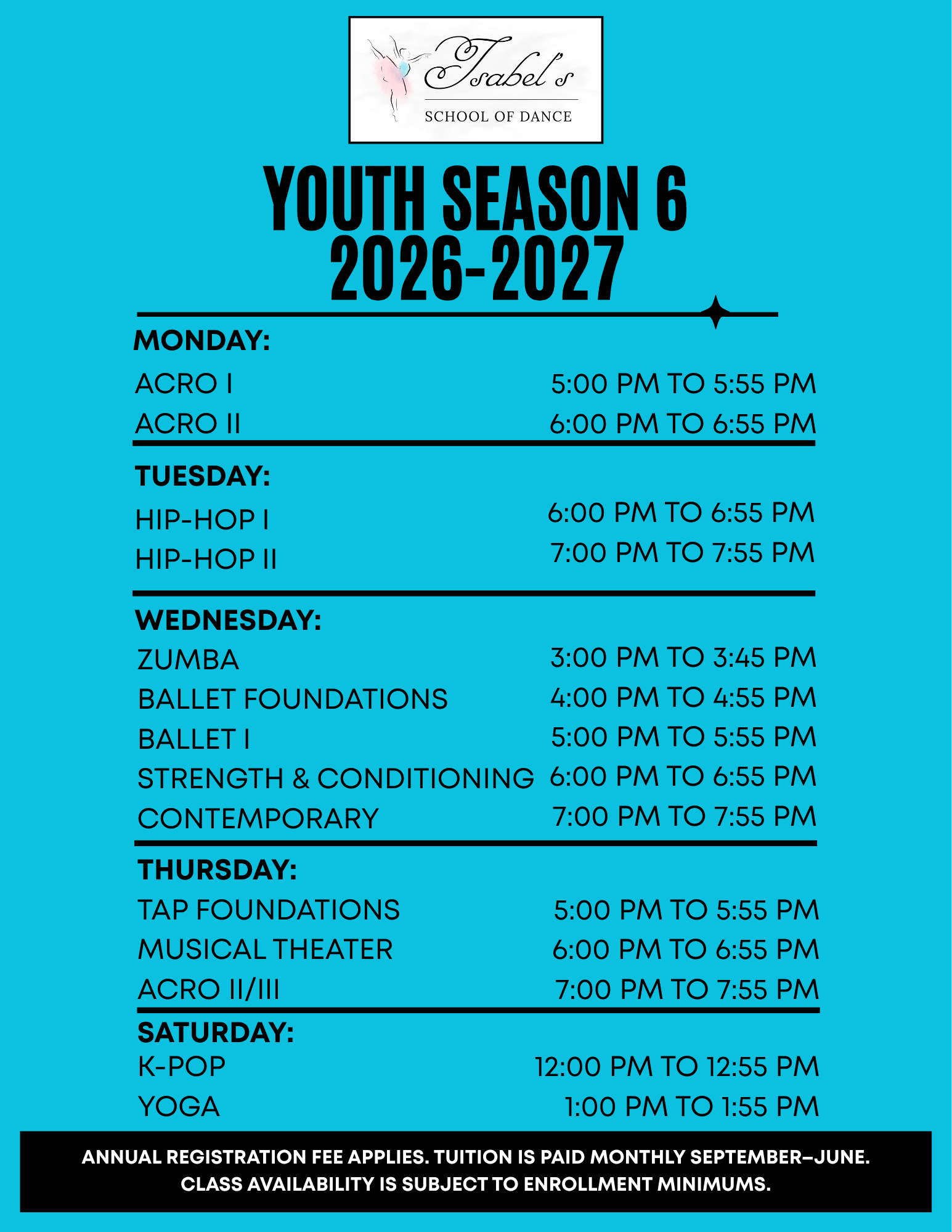 Isabel's
SCHOOL OF DANCE

YOUTH SEASON 6
2026-2027

MONDAY:

ACRO I 5:00 PM TO 5:55 PM
ACRO II 6:00 PM TO 6:55 PM

TUESDAY:

HIP-HOP I 6:00 PM TO 6:55 PM
HIP-HOP II 7:00 PM TO 7:55 PM

WEDNESDAY:

ZUMBA 3:00 PM TO 3:45 PM
BALLET FOUNDATIONS 4:00 PM TO 4:55 PM
BALLET I 5:00 PM TO 5:55 PM
STRENGTH & CONDITIONING 6:00 PM TO 6:55 PM
CONTEMPORARY 7:00 PM TO 7:55 PM

THURSDAY:

TAP FOUNDATIONS 5:00 PM TO 5:55 PM
MUSICAL THEATER 6:00 PM TO 6:55 PM
ACRO II/III 7:00 PM TO 7:55 PM

SATURDAY:

K-POP 12:00 PM TO 12:55 PM
YOGA 1:00 PM TO 1:55 PM

ANNUAL REGISTRATION FEE APPLIES. TUITION IS PAID MONTHLY SEPTEMBER–JUNE. CLASS AVAILABILITY IS SUBJECT TO ENROLLMENT MINIMUMS.